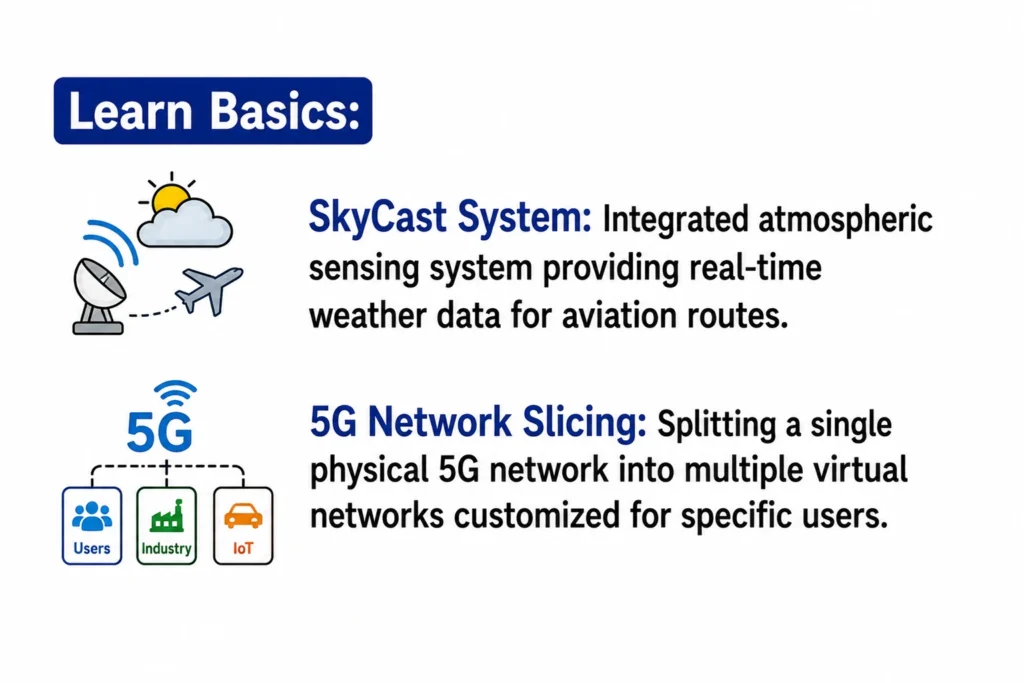 Learn Basics:

SkyCast System: Integrated atmospheric sensing system providing real-time weather data for aviation routes.

5G

Users
Industry
IoT

5G Network Slicing: Splitting a single physical 5G network into multiple virtual networks customized for specific users.